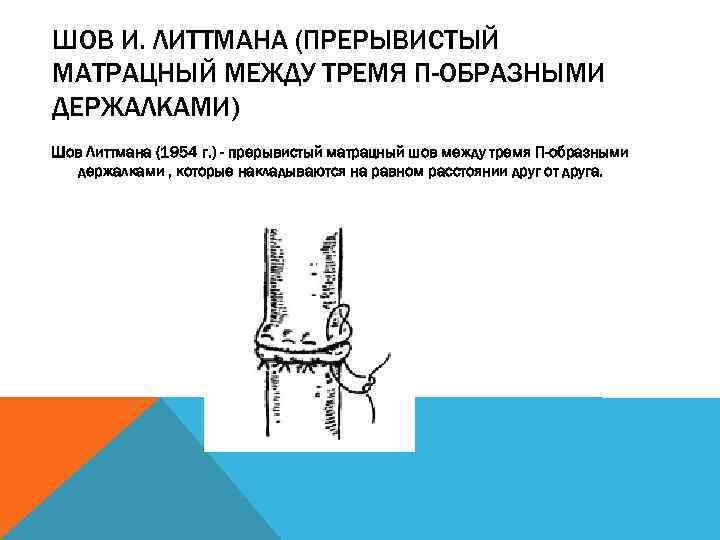 ШОВ И. ЛИТТМАНА (ПРЕРЫВИСТЫЙ МАТРАЦНЫЙ МЕЖДУ ТРЕМЯ П-ОБРАЗНЫМИ ДЕРЖАЛКАМИ)

Шов Литтмана (1954 г.) - прерывистый матрацный шов между тремя П-образными держалками , которые накладываются на равном расстоянии друг от друга.